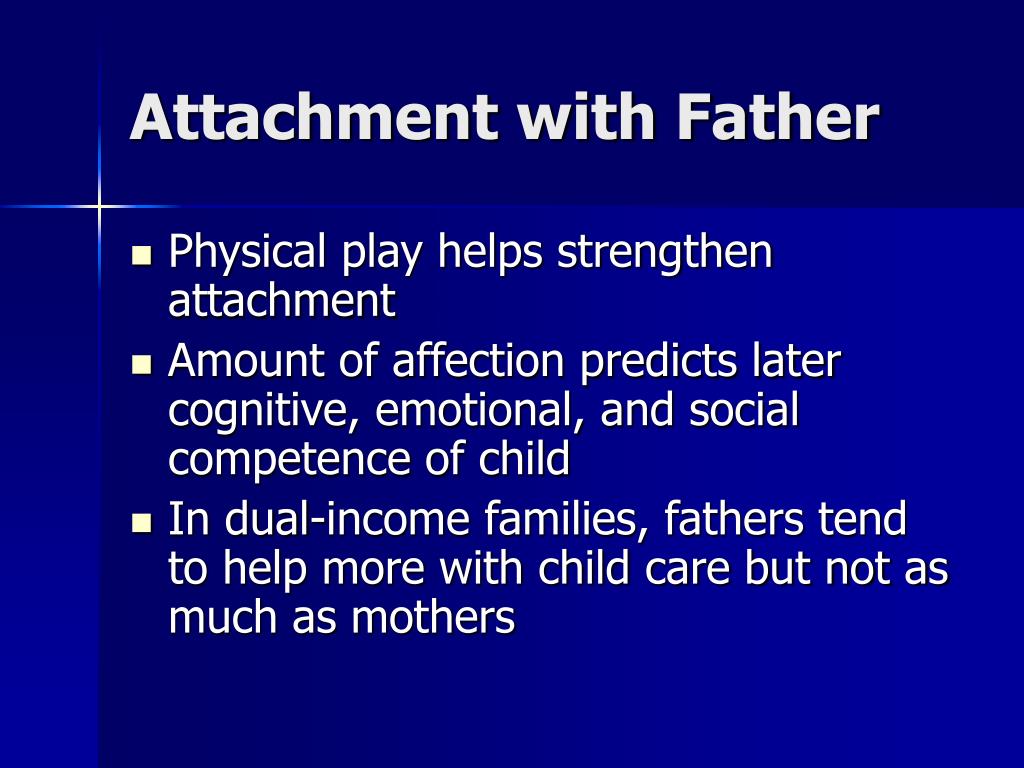 Attachment with Father

- Physical play helps strengthen attachment
- Amount of affection predicts later cognitive, emotional, and social competence of child
- In dual-income families, fathers tend to help more with child care but not as much as mothers